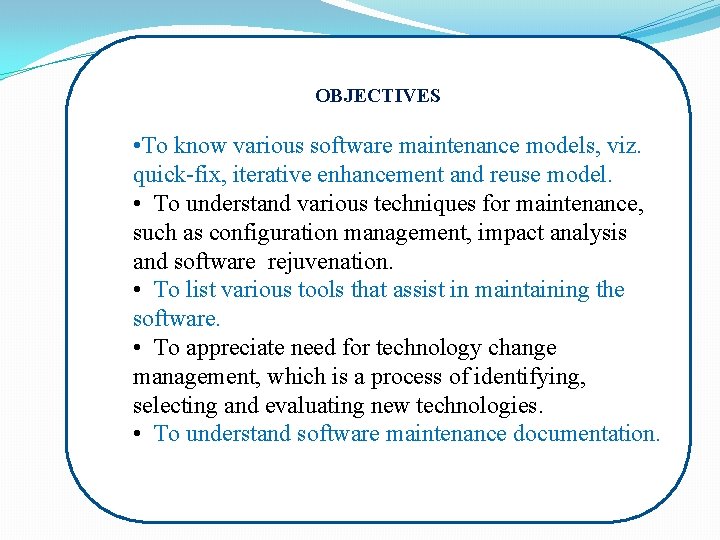 OBJECTIVES

•To know various software maintenance models, viz. quick-fix, iterative enhancement and reuse model.
• To understand various techniques for maintenance, such as configuration management, impact analysis and software rejuvenation.
• To list various tools that assist in maintaining the software.
• To appreciate need for technology change management, which is a process of identifying, selecting and evaluating new technologies.
• To understand software maintenance documentation.